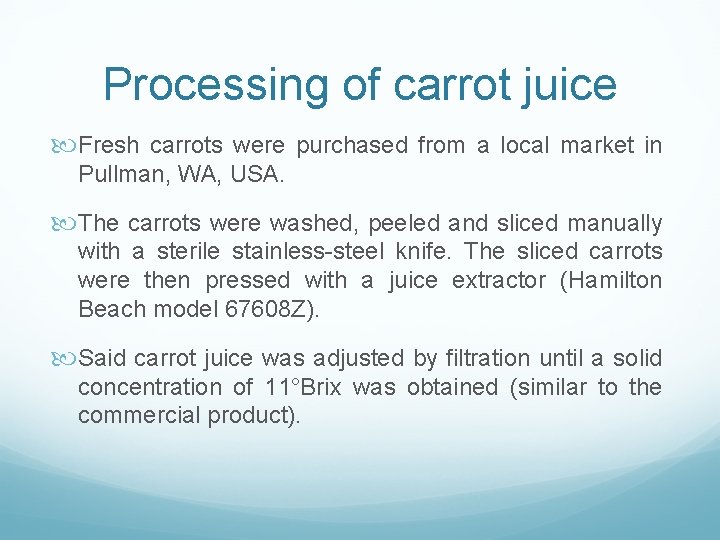 Processing of carrot juice

Fresh carrots were purchased from a local market in Pullman, WA, USA.

The carrots were washed, peeled and sliced manually with a sterile stainless-steel knife. The sliced carrots were then pressed with a juice extractor (Hamilton Beach model 67608Z).

Said carrot juice was adjusted by filtration until a solid concentration of 11°Brix was obtained (similar to the commercial product).